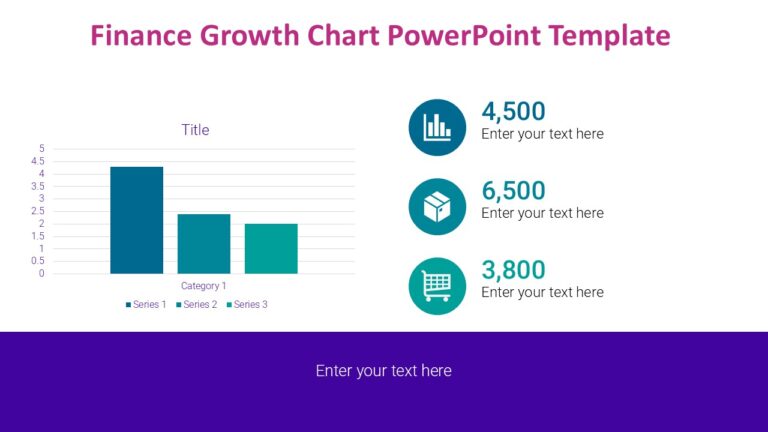 Finance Growth Chart PowerPoint Template

Title

5
4.5
4
3.5
3
2.5
2
1.5
1
0.5
0

Category 1

Series 1 Series 2 Series 3

4,500
Enter your text here

6,500
Enter your text here

3,800
Enter your text here

Enter your text here